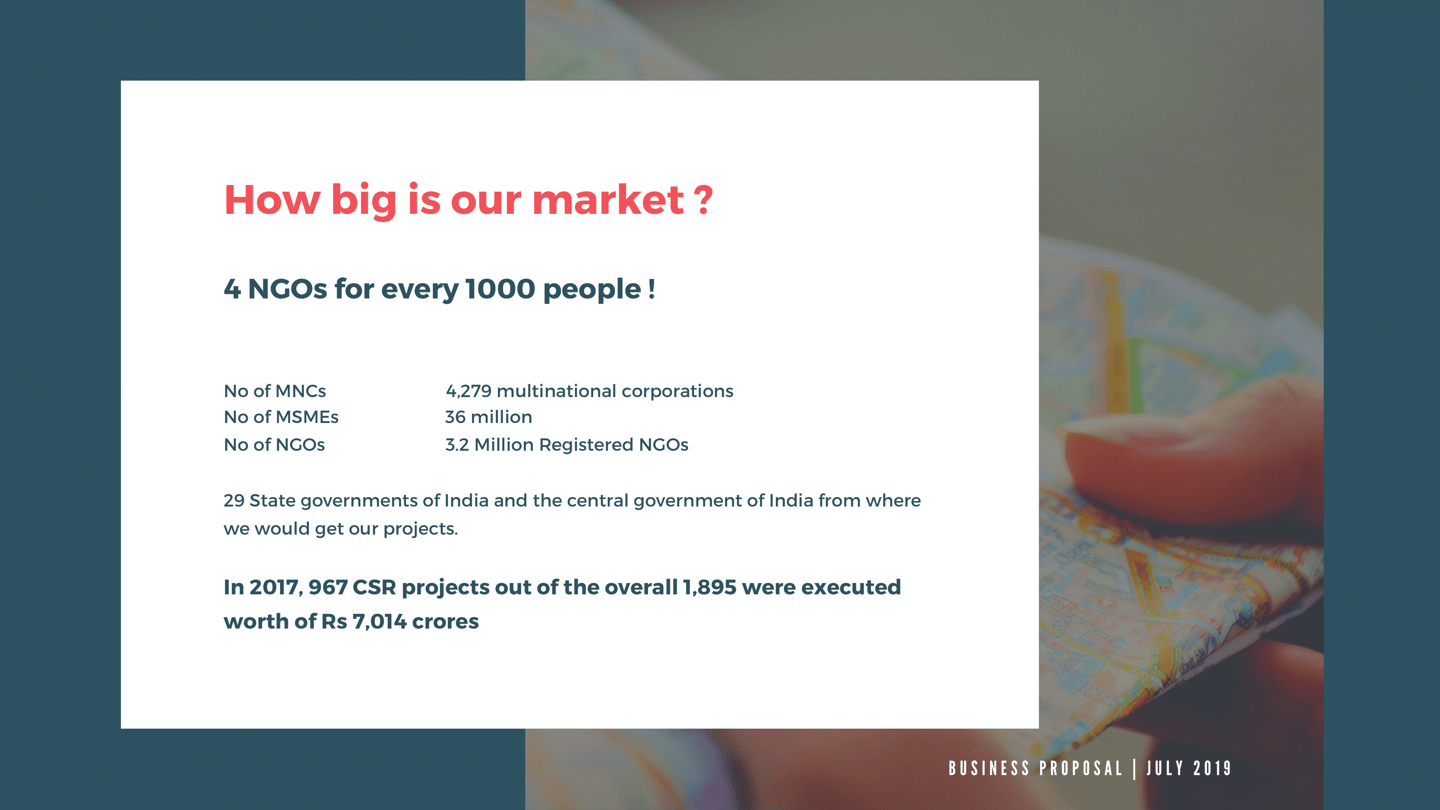 How big is our market ?

4 NGOs for every 1000 people !

| No of MNCs | 4,279 multinational corporations |
|---|---|
| No of MSMEs | 36 million |
| No of NGOs | 3.2 Million Registered NGOs |

29 State governments of India and the central government of India from where we would get our projects.

In 2017, 967 CSR projects out of the overall 1,895 were executed worth of Rs 7,014 crores

BUSINESS PROPOSAL | JULY 2019